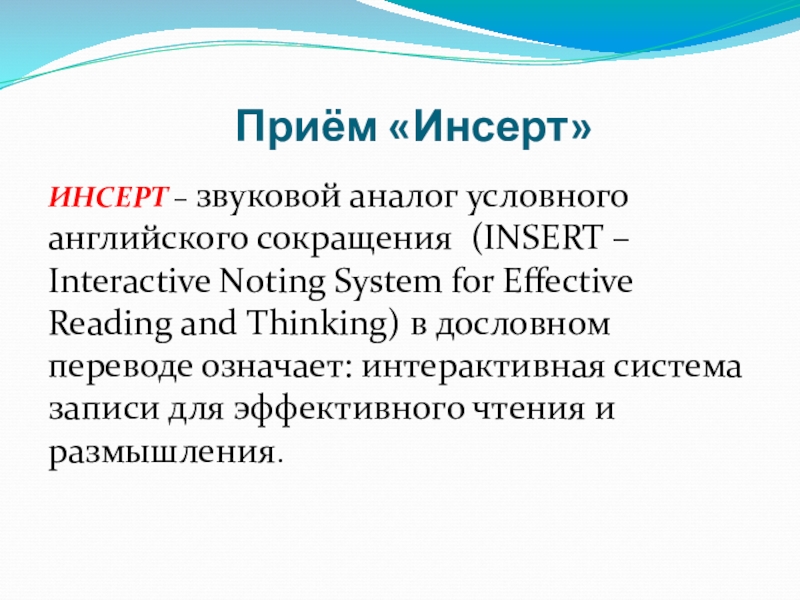 Приём «Инсерт»

ИНСЕРТ – звуковой аналог условного английского сокращения (INSERT – Interactive Noting System for Effective Reading and Thinking) в дословном переводе означает: интерактивная система записи для эффективного чтения и размышления.